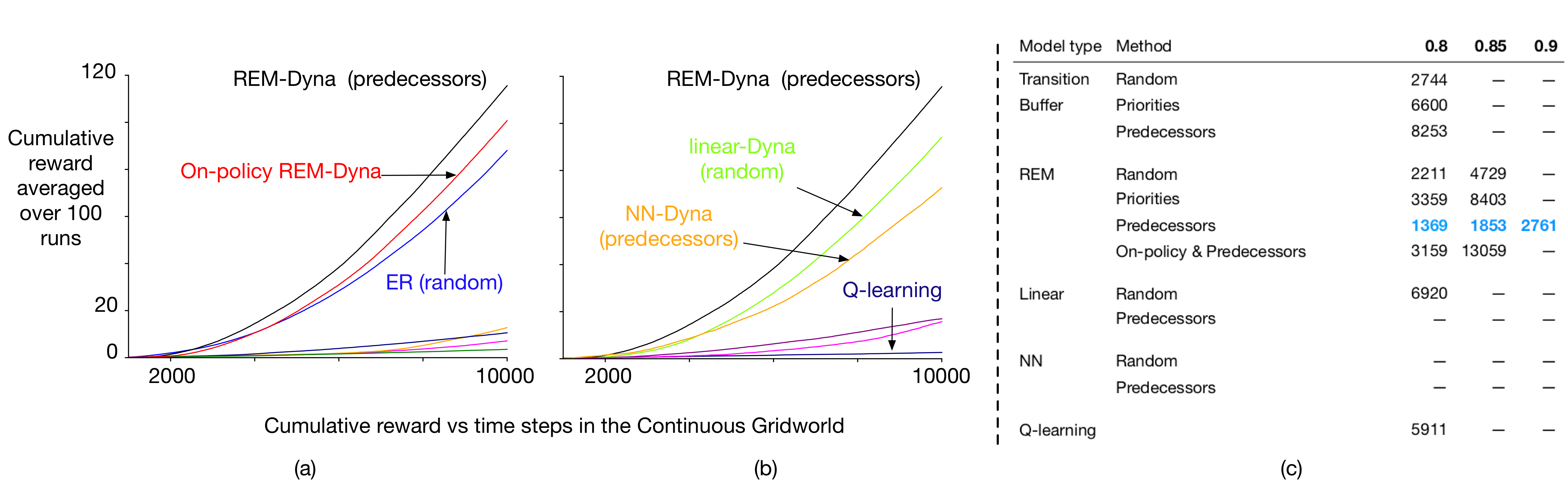 120

Cumulative reward averaged over 100 runs

20

0

REM-Dyna (predecessors)

On-policy REM-Dyna

ER (random)

2000

10000

REM-Dyna (predecessors)

linear-Dyna (random)

NN-Dyna (predecessors)

Q-learning

2000

10000

Cumulative reward vs time steps in the Continuous Gridworld

(a)

(b)

| Model type | Method | 0.8 | 0.85 | 0.9 |
|---|---|---|---|---|
| Transition Buffer | Random | 2744 | — | — |
| | Priorities | 6600 | — | — |
| | Predecessors | 8253 | — | — |
| REM | Random | 2211 | 4729 | — |
| | Priorities | 3359 | 8403 | — |
| | Predecessors | 1369 | 1853 | 2761 |
| | On-policy & Predecessors | 3159 | 13059 | — |
| Linear | Random | 6920 | — | — |
| | Predecessors | — | — | — |
| NN | Random | — | — | — |
| | Predecessors | — | — | — |
| Q-learning | | 5911 | — | — |

(c)